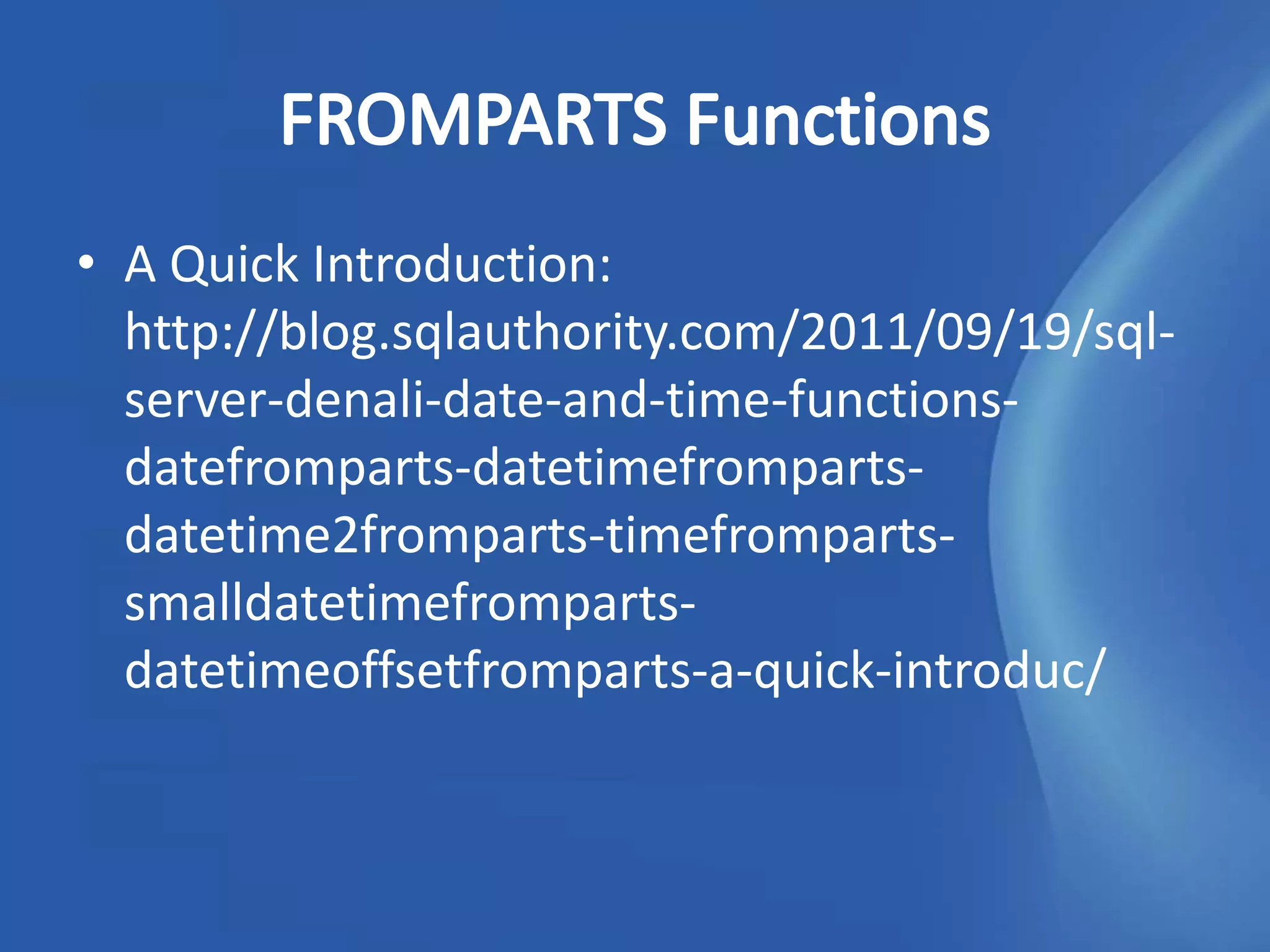 FROMPARTS Functions

• A Quick Introduction: http://blog.sqlauthority.com/2011/09/19/sql-server-denali-date-and-time-functions-datefromparts-datetimefromparts-datetime2fromparts-timefromparts-smalldatetimefromparts-datetimeoffsetfromparts-a-quick-introduc/